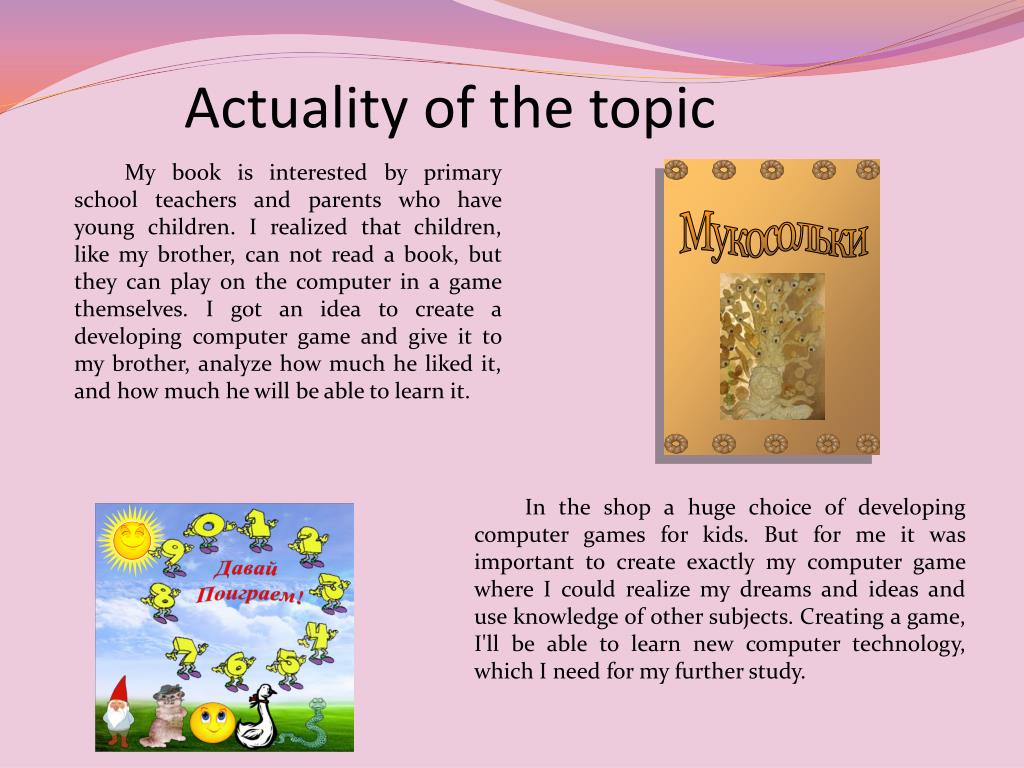 Actuality of the topic

My book is interested by primary school teachers and parents who have young children. I realized that children, like my brother, can not read a book, but they can play on the computer in a game themselves. I got an idea to create a developing computer game and give it to my brother, analyze how much he liked it, and how much he will be able to learn it.

Мукосольки

0 1 2 3 4 5 6 7 8 9

Давай Поиграем!

In the shop a huge choice of developing computer games for kids. But for me it was important to create exactly my computer game where I could realize my dreams and ideas and use knowledge of other subjects. Creating a game, I'll be able to learn new computer technology, which I need for my further study.